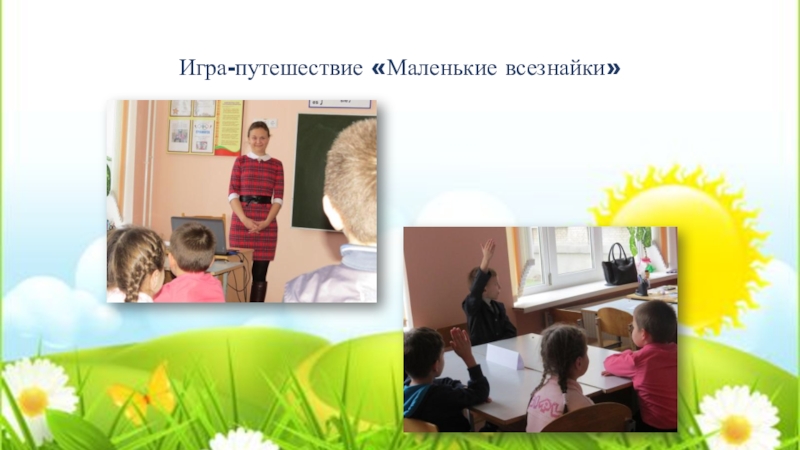 Игра-путешествие «Маленькие всезнайки»